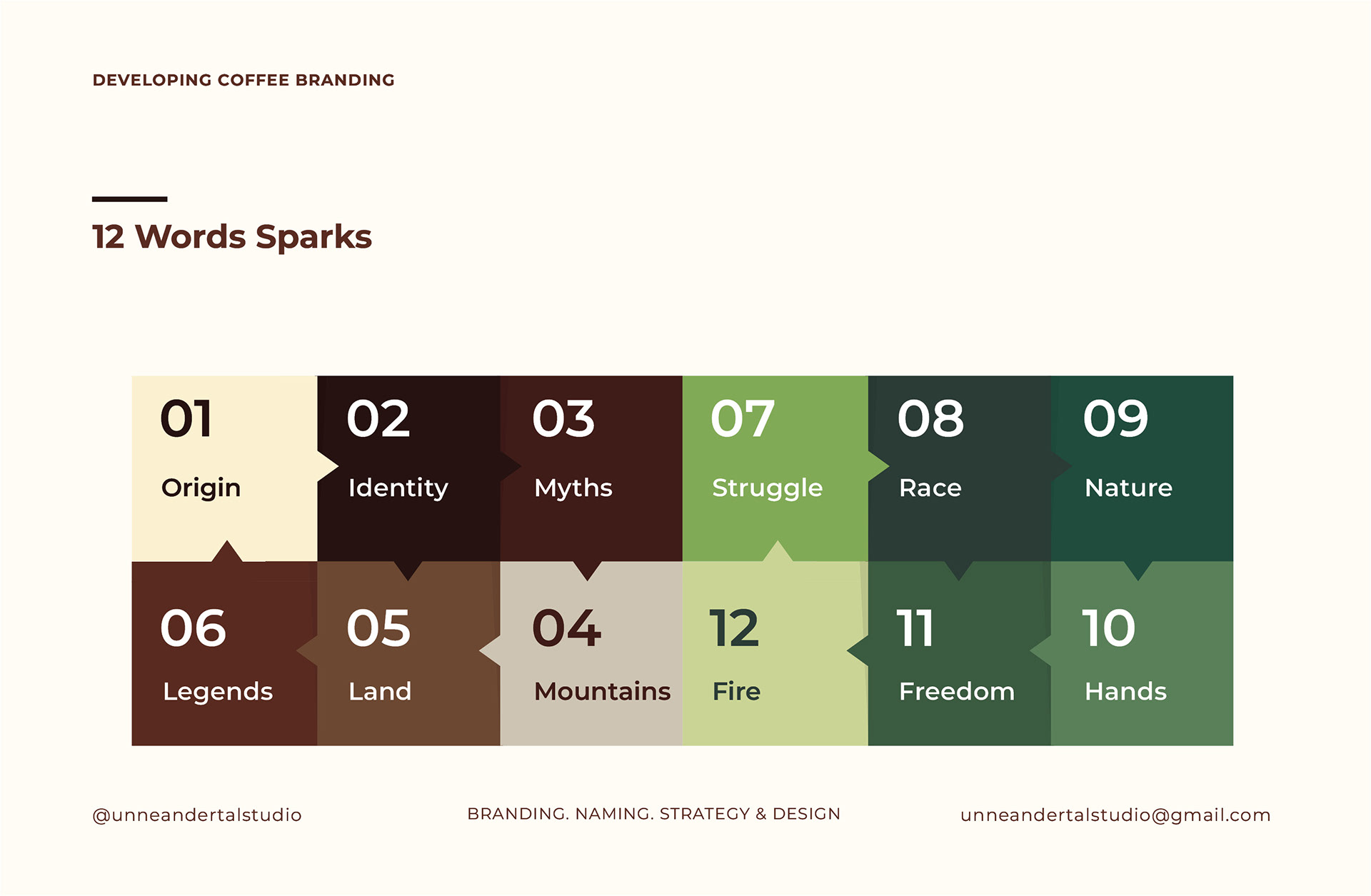 DEVELOPING COFFEE BRANDING

12 Words Sparks

01
Origin

02
Identity

03
Myths

07
Struggle

08
Race

09
Nature

06
Legends

05
Land

04
Mountains

12
Fire

11
Freedom

10
Hands

@unneandertalstudio

BRANDING. NAMING. STRATEGY & DESIGN

unneandertalstudio@gmail.com